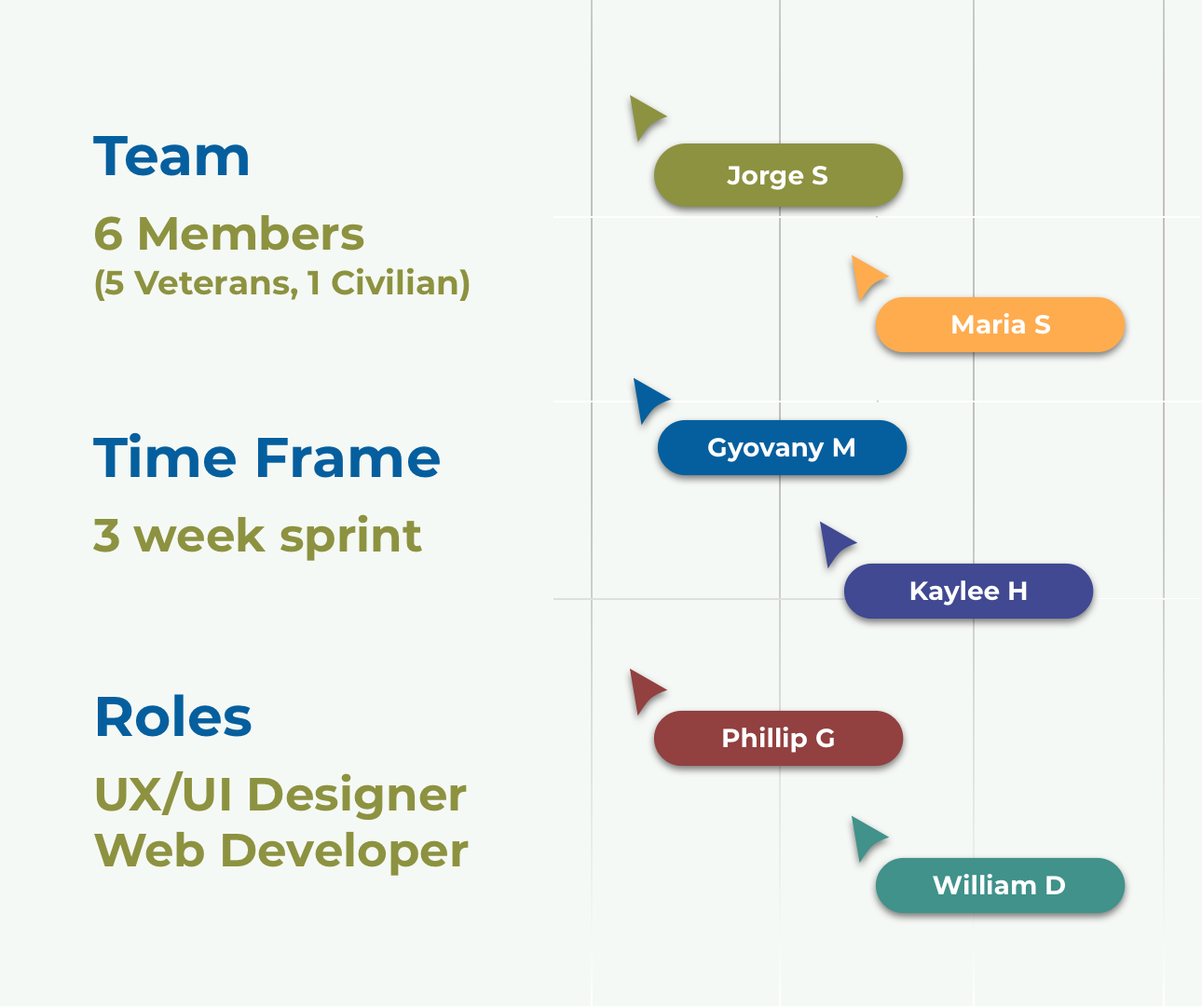 Team
6 Members
(5 Veterans, 1 Civilian)

Time Frame
3 week sprint

Roles
UX/UI Designer
Web Developer

Jorge S
Maria S
Gyovany M
Kaylee H
Phillip G
William D